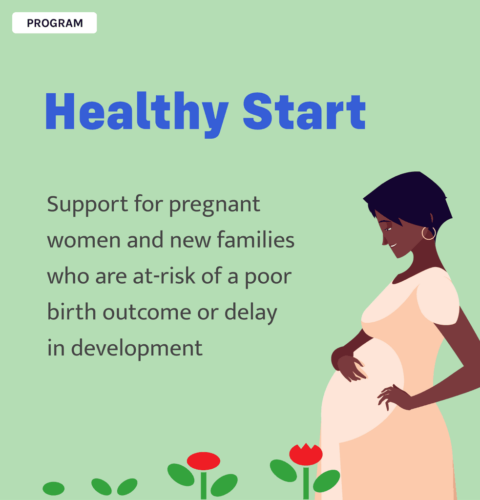 PROGRAM

Healthy Start

Support for pregnant women and new families who are at-risk of a poor birth outcome or delay in development